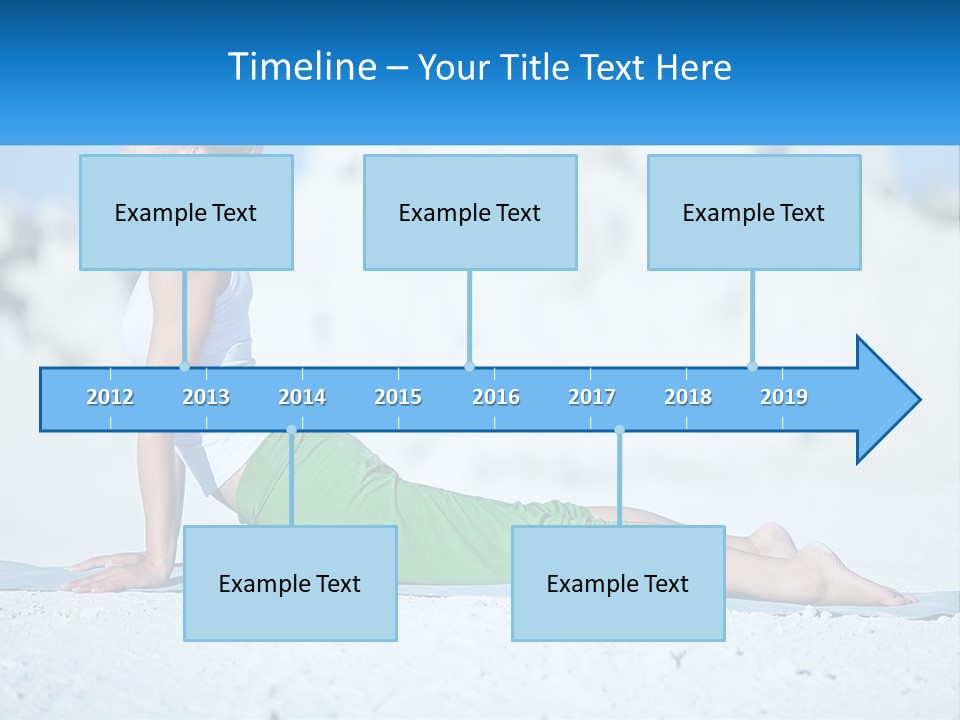 Timeline – Your Title Text Here

Example Text

Example Text

Example Text

2012 2013 2014 2015 2016 2017 2018 2019

Example Text

Example Text